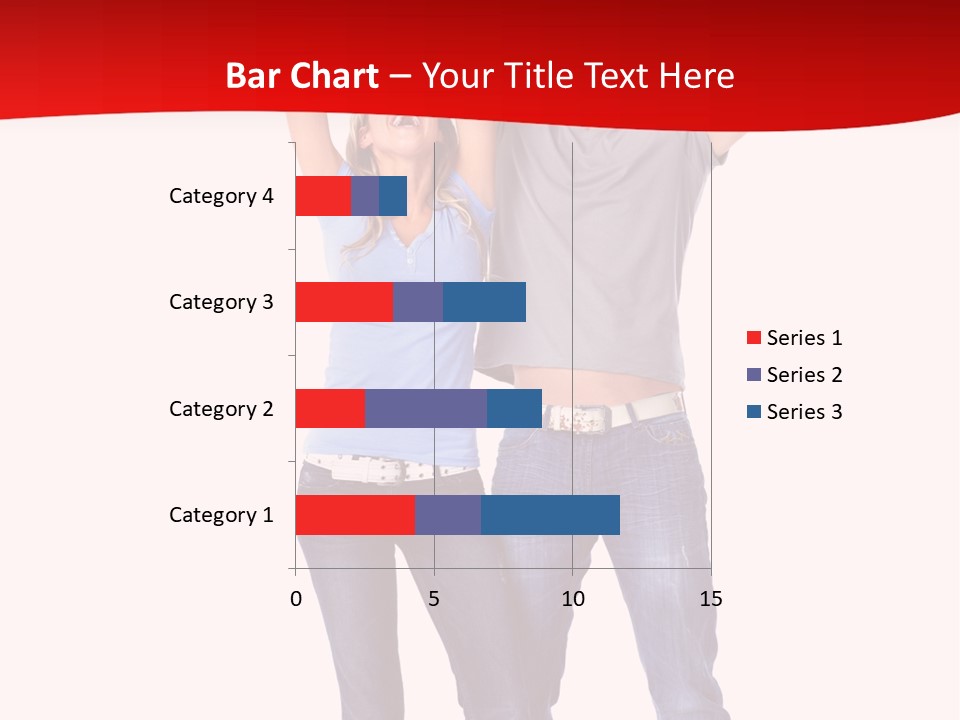 Bar Chart – Your Title Text Here

Category 4
Category 3
Category 2
Category 1

0
5
10
15

Series 1
Series 2
Series 3